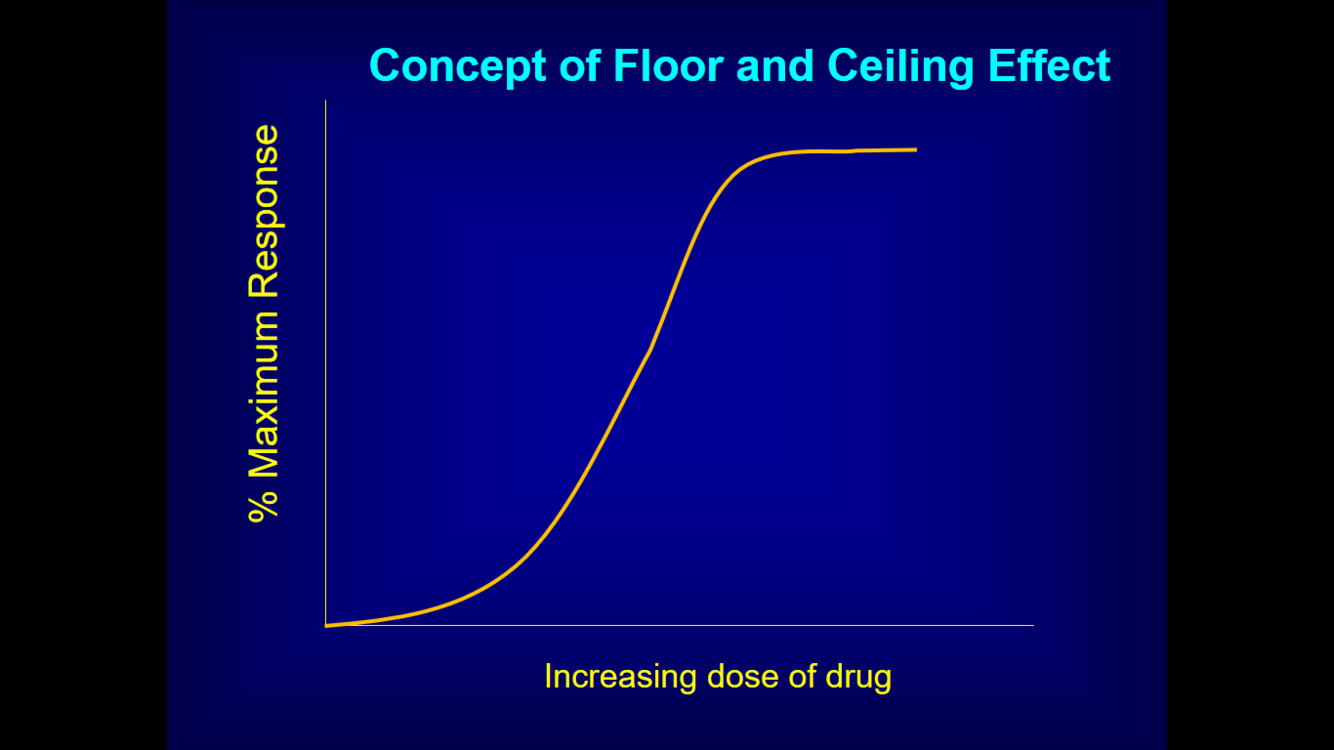 Concept of Floor and Ceiling Effect

% Maximum Response

Increasing dose of drug